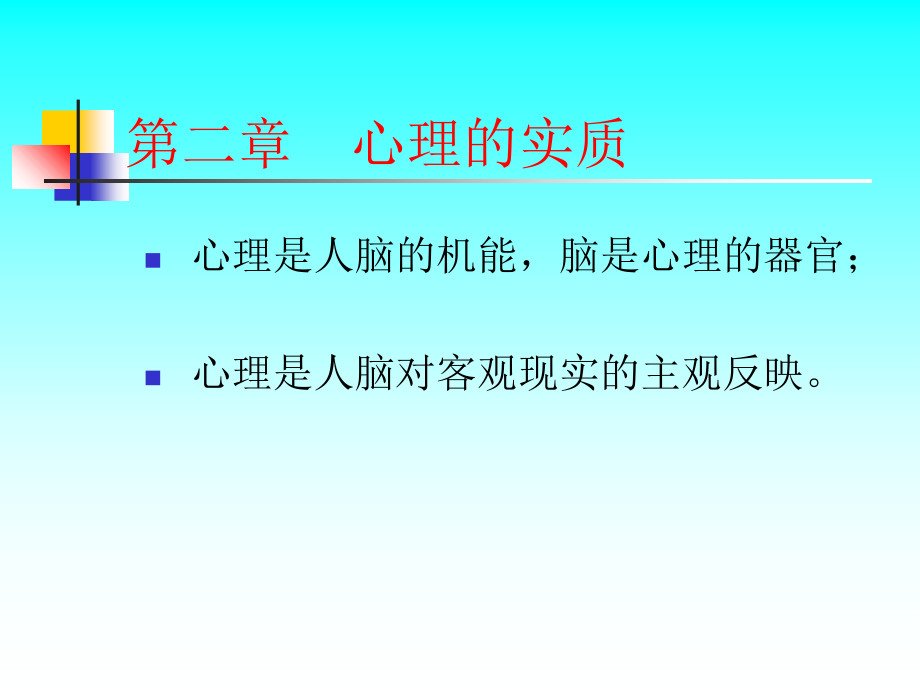 第二章　心理的实质

心理是人脑的机能，脑是心理的器官；

心理是人脑对客观现实的主观反映。